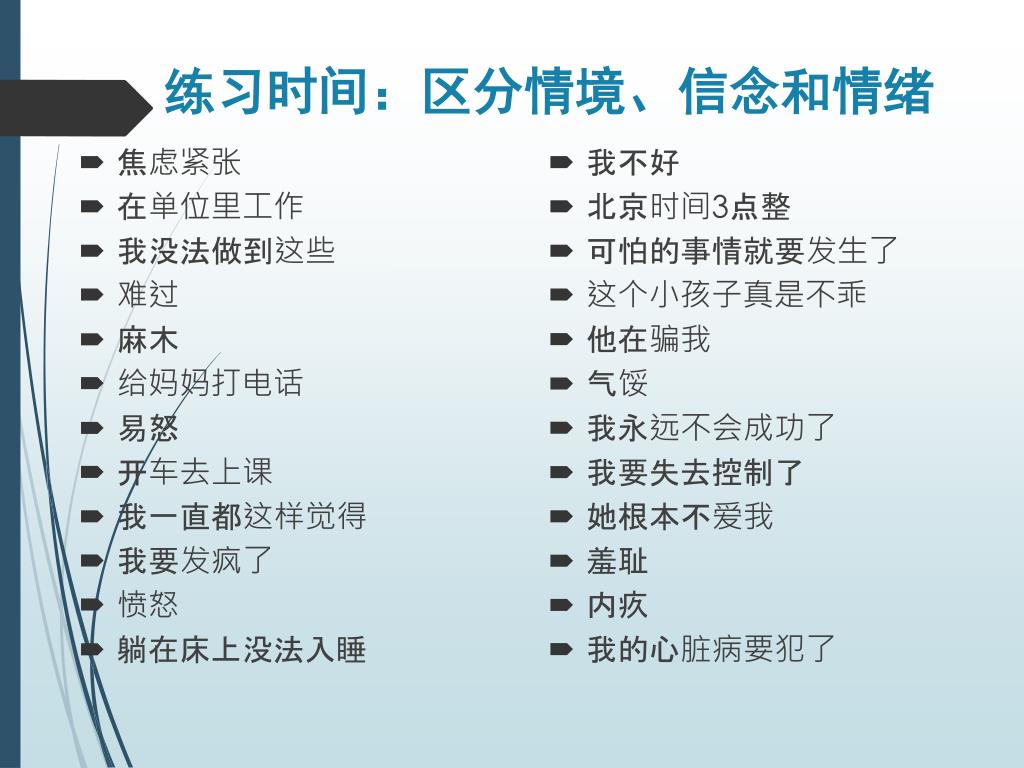 练习时间：区分情境、信念和情绪

焦虑紧张
在单位里工作
我没法做到这些
难过
麻木
给妈妈打电话
易怒
开车去上课
我一直都这样觉得
我要发疯了
愤怒
躺在床上没法入睡

我不好
北京时间3点整
可怕的事情就要发生了
这个小孩子真是不乖
他在骗我
气馁
我永远不会成功了
我要失去控制了
她根本不爱我
羞耻
内疚
我的心脏病要犯了